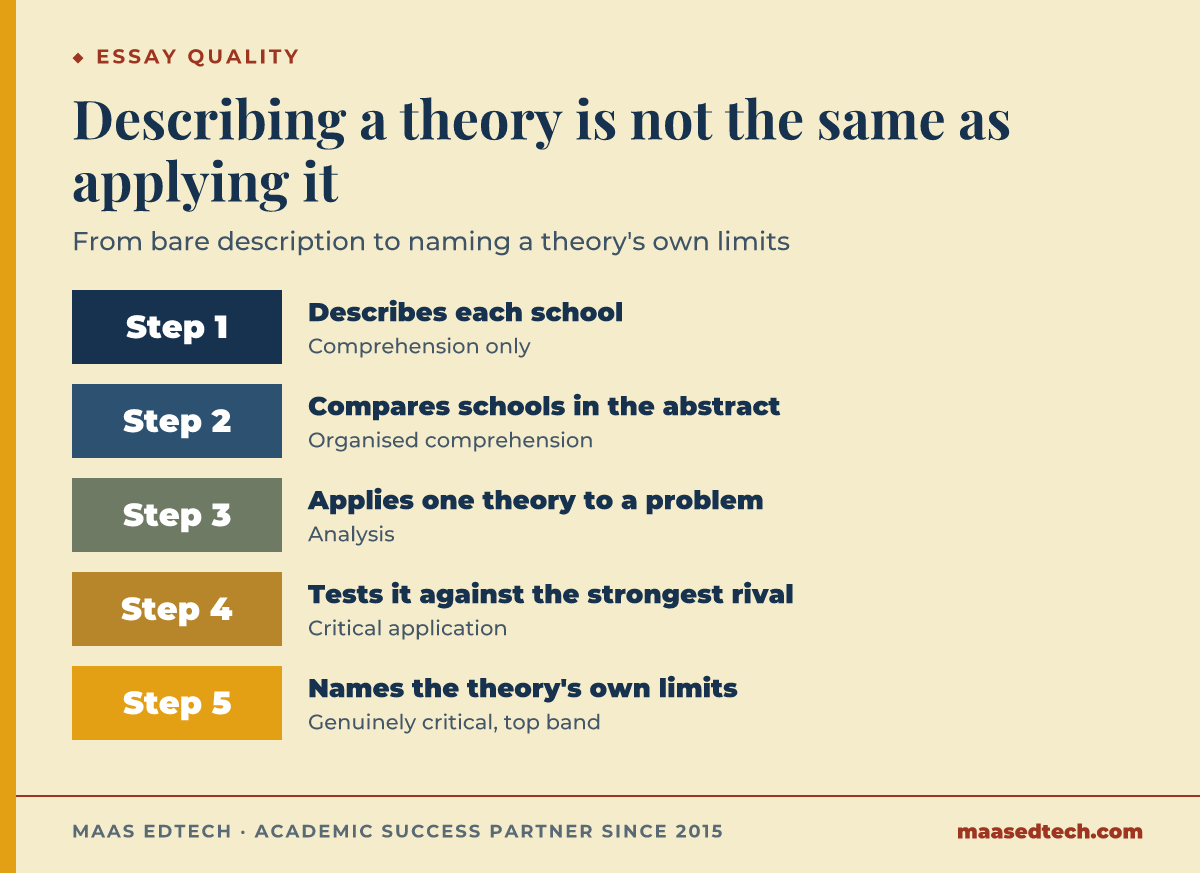 ◆ ESSAY QUALITY

Describing a theory is not the same as applying it

From bare description to naming a theory's own limits

Step 1
Describes each school
Comprehension only

Step 2
Compares schools in the abstract
Organised comprehension

Step 3
Applies one theory to a problem
Analysis

Step 4
Tests it against the strongest rival
Critical application

Step 5
Names the theory's own limits
Genuinely critical, top band

MAAS EDTECH · ACADEMIC SUCCESS PARTNER SINCE 2015

maasedtech.com